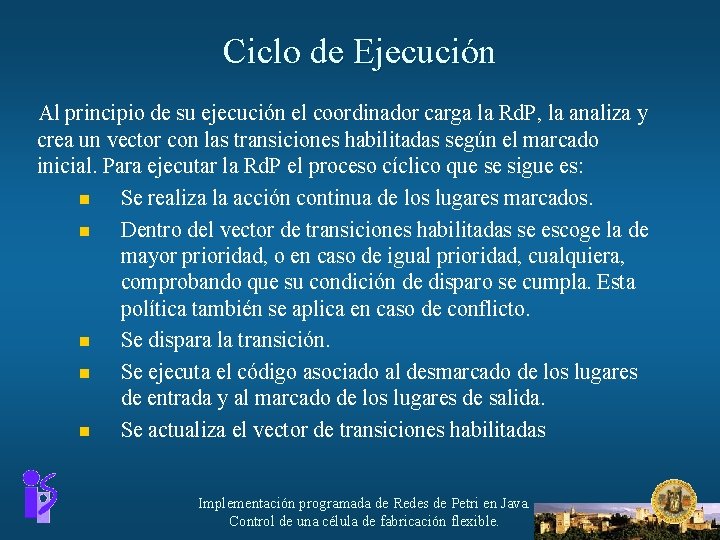 Ciclo de Ejecución

Al principio de su ejecución el coordinador carga la RdP, la analiza y crea un vector con las transiciones habilitadas según el marcado inicial. Para ejecutar la RdP el proceso cíclico que se sigue es:

- Se realiza la acción continua de los lugares marcados.
- Dentro del vector de transiciones habilitadas se escoge la de mayor prioridad, o en caso de igual prioridad, cualquiera, comprobando que su condición de disparo se cumpla. Esta política también se aplica en caso de conflicto.
- Se dispara la transición.
- Se ejecuta el código asociado al desmarcado de los lugares de entrada y al marcado de los lugares de salida.
- Se actualiza el vector de transiciones habilitadas

Implementación programada de Redes de Petri en Java.
Control de una célula de fabricación flexible.